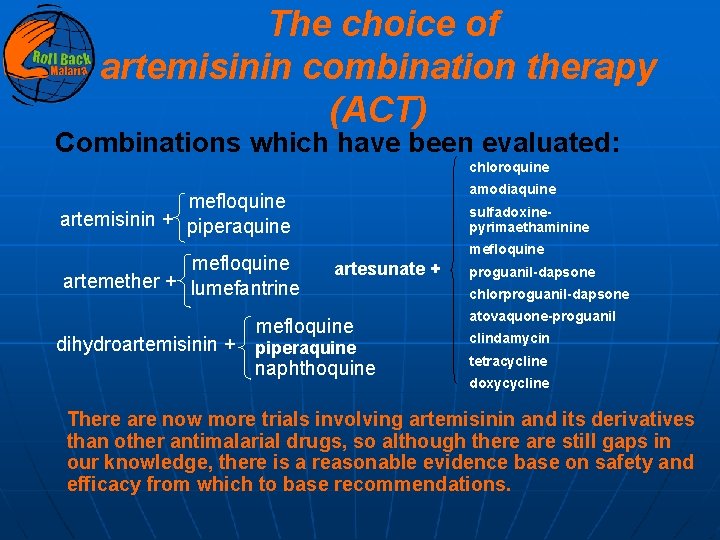 Roll Back Malaria

The choice of artemisinin combination therapy (ACT)

Combinations which have been evaluated:

artemisinin + mefloquine
piperaquine

artemether + mefloquine
lumefantrine

dihydroartemisinin + mefloquine
piperaquine
naphthoquine

artesunate + chloroquine
amodiaquine
sulfadoxine-pyrimaethaminine
mefloquine
proguanil-dapsone
chlorproguanil-dapsone
atovaquone-proguanil
clindamycin
tetracycline
doxycycline

There are now more trials involving artemisinin and its derivatives than other antimalarial drugs, so although there are still gaps in our knowledge, there is a reasonable evidence base on safety and efficacy from which to base recommendations.